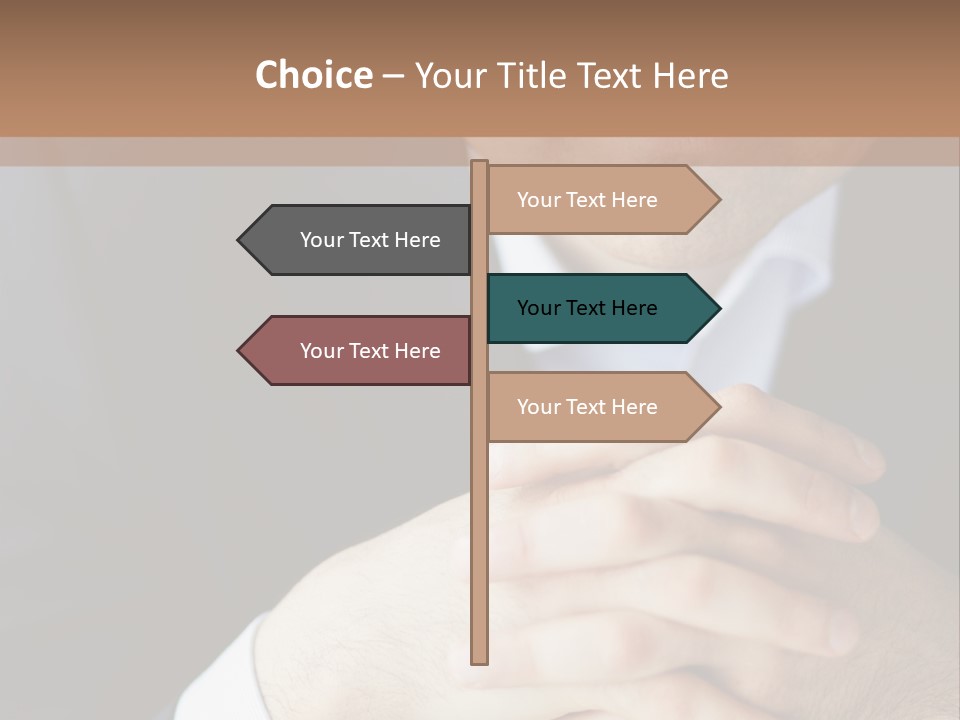 Choice – Your Title Text Here

Your Text Here

Your Text Here

Your Text Here

Your Text Here

Your Text Here